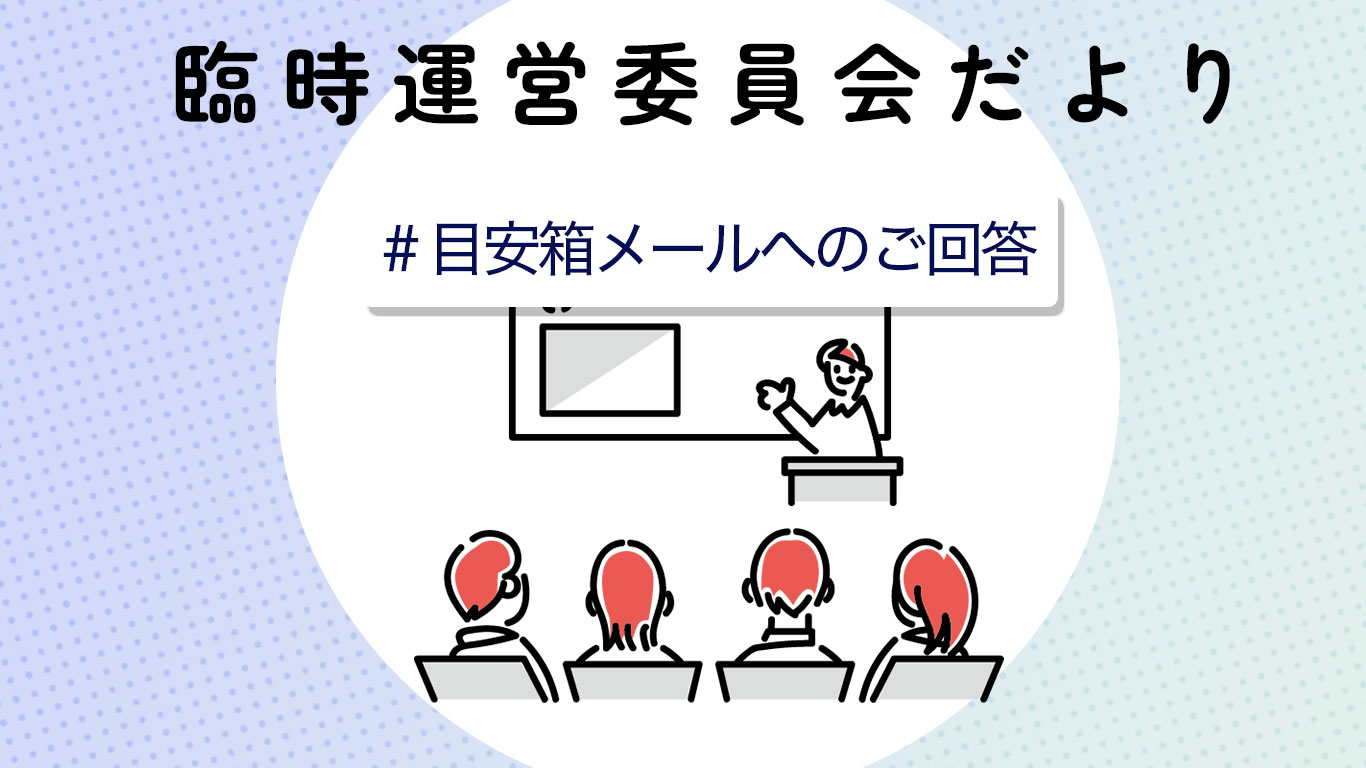 臨時運営委員会だより

＃目安箱メールへのご回答